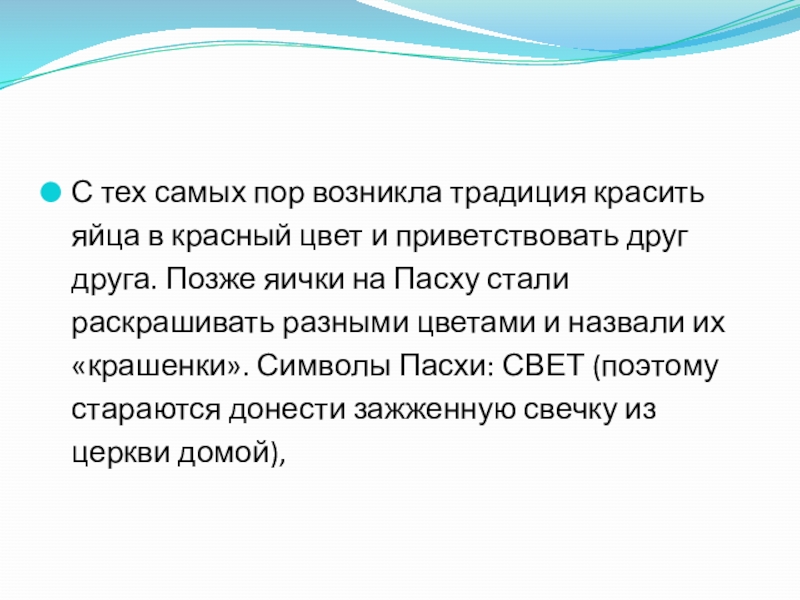 С тех самых пор возникла традиция красить яйца в красный цвет и приветствовать друг друга. Позже яички на Пасху стали раскрашивать разными цветами и назвали их «крашенки». Символы Пасхи: СВЕТ (поэтому стараются донести зажженную свечку из церкви домой),